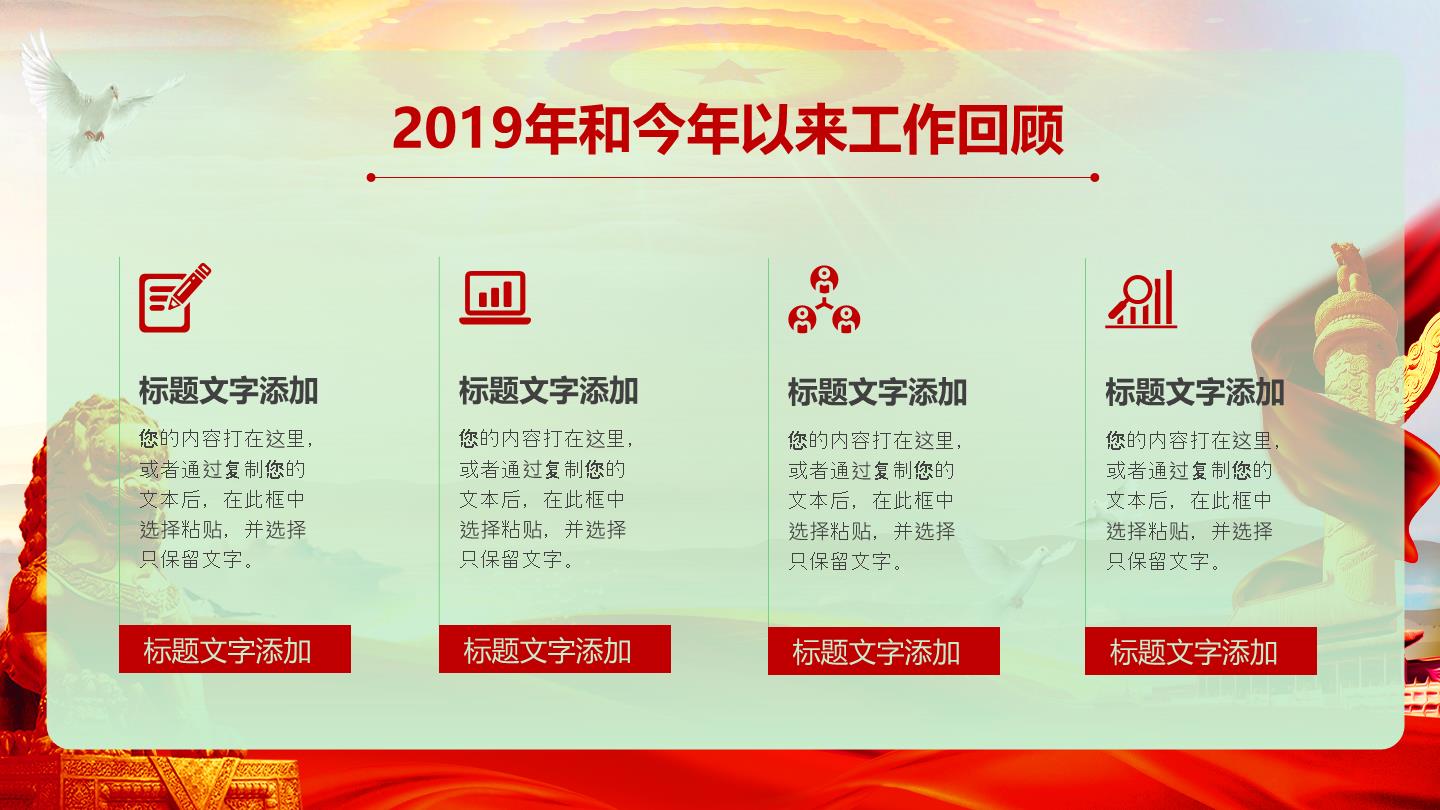 2019年和今年以来工作回顾

标题文字添加

您的内容打在这里，或者通过复制您的文本后，在此框中选择粘贴，并选择只保留文字。

标题文字添加

标题文字添加

您的内容打在这里，或者通过复制您的文本后，在此框中选择粘贴，并选择只保留文字。

标题文字添加

标题文字添加

您的内容打在这里，或者通过复制您的文本后，在此框中选择粘贴，并选择只保留文字。

标题文字添加

标题文字添加

您的内容打在这里，或者通过复制您的文本后，在此框中选择粘贴，并选择只保留文字。

标题文字添加